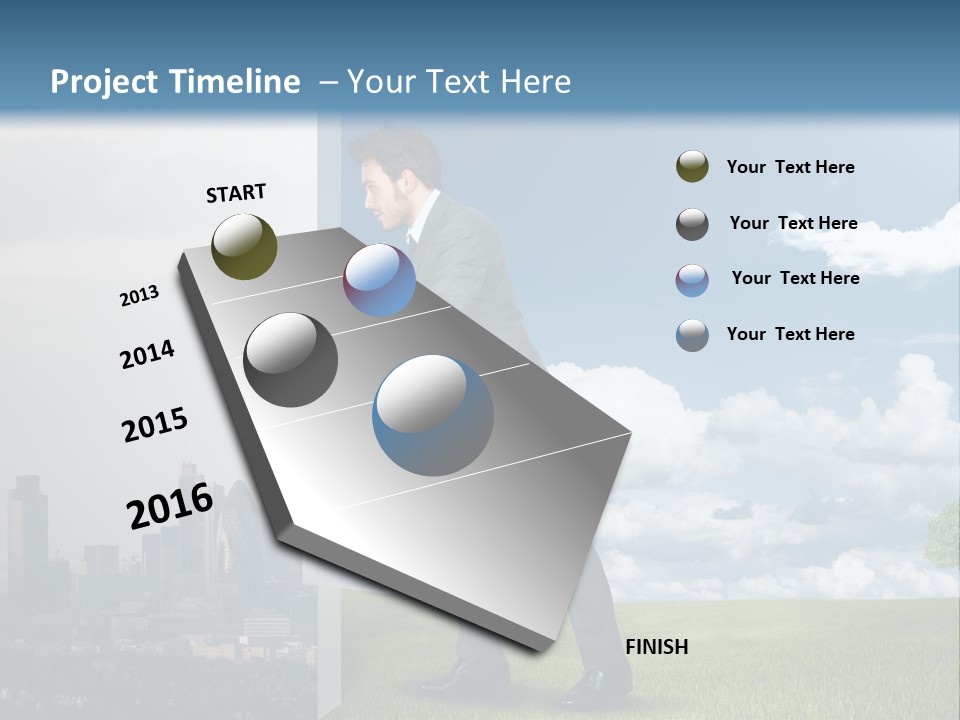 Project Timeline – Your Text Here

START

2013

2014

2015

2016

FINISH

Your Text Here

Your Text Here

Your Text Here

Your Text Here